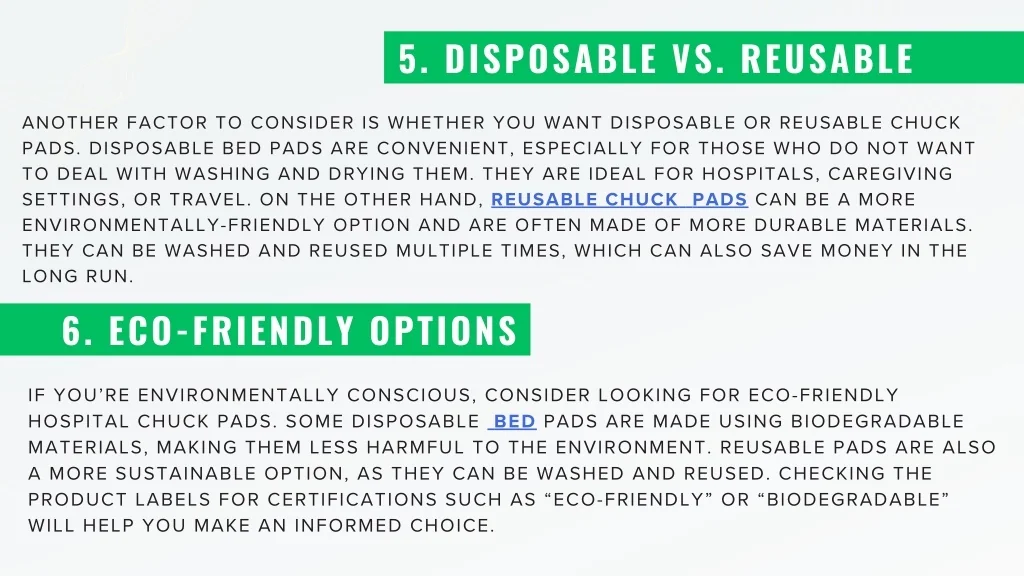 5. DISPOSABLE VS. REUSABLE

ANOTHER FACTOR TO CONSIDER IS WHETHER YOU WANT DISPOSABLE OR REUSABLE CHUCK PADS. DISPOSABLE BED PADS ARE CONVENIENT, ESPECIALLY FOR THOSE WHO DO NOT WANT TO DEAL WITH WASHING AND DRYING THEM. THEY ARE IDEAL FOR HOSPITALS, CAREGIVING SETTINGS, OR TRAVEL. ON THE OTHER HAND, REUSABLE CHUCK PADS CAN BE A MORE ENVIRONMENTALLY-FRIENDLY OPTION AND ARE OFTEN MADE OF MORE DURABLE MATERIALS. THEY CAN BE WASHED AND REUSED MULTIPLE TIMES, WHICH CAN ALSO SAVE MONEY IN THE LONG RUN.

6. ECO-FRIENDLY OPTIONS

IF YOU'RE ENVIRONMENTALLY CONSCIOUS, CONSIDER LOOKING FOR ECO-FRIENDLY HOSPITAL CHUCK PADS. SOME DISPOSABLE BED PADS ARE MADE USING BIODEGRADABLE MATERIALS, MAKING THEM LESS HARMFUL TO THE ENVIRONMENT. REUSABLE PADS ARE ALSO A MORE SUSTAINABLE OPTION, AS THEY CAN BE WASHED AND REUSED. CHECKING THE PRODUCT LABELS FOR CERTIFICATIONS SUCH AS "ECO-FRIENDLY" OR "BIODEGRADABLE" WILL HELP YOU MAKE AN INFORMED CHOICE.